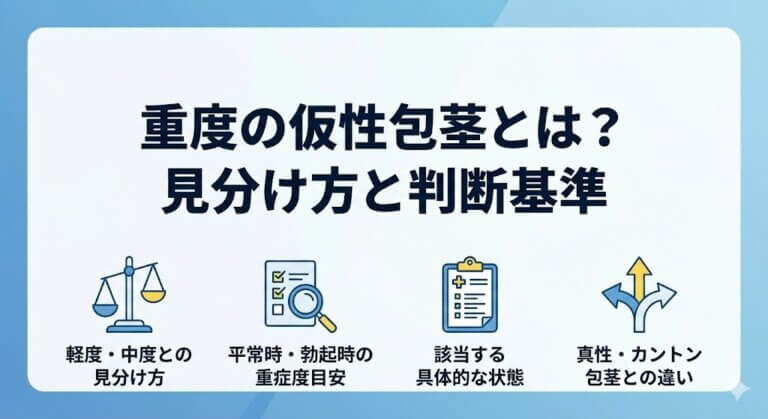 重度の仮性包茎とは？
見分け方と判断基準

軽度・中度との見分け方

平常時・勃起時の重症度目安

該当する具体的な状態

真性・カントン包茎との違い